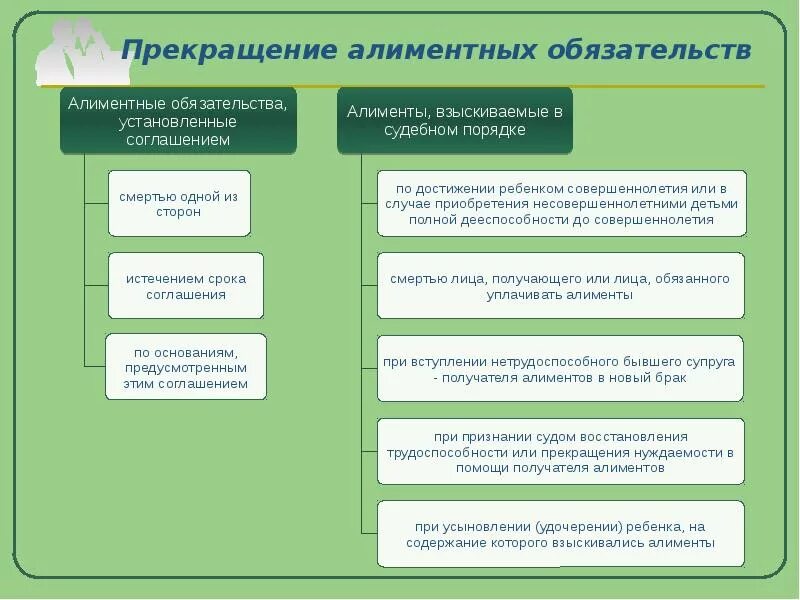 Прекращение алиментных обязательств

Алиментные обязательства, установленные соглашением

смертью одной из сторон

истечением срока соглашения

по основаниям, предусмотренным этим соглашением

Алименты, взыскиваемые в судебном порядке

по достижении ребенком совершеннолетия или в случае приобретения несовершеннолетними детьми полной дееспособности до совершеннолетия

смертью лица, получающего или лица, обязанного уплачивать алименты

при вступлении нетрудоспособного бывшего супруга - получателя алиментов в новый брак

при признании судом восстановления трудоспособности или прекращения нуждаемости в помощи получателя алиментов

при усыновлении (удочерении) ребенка, на содержание которого взыскивались алименты